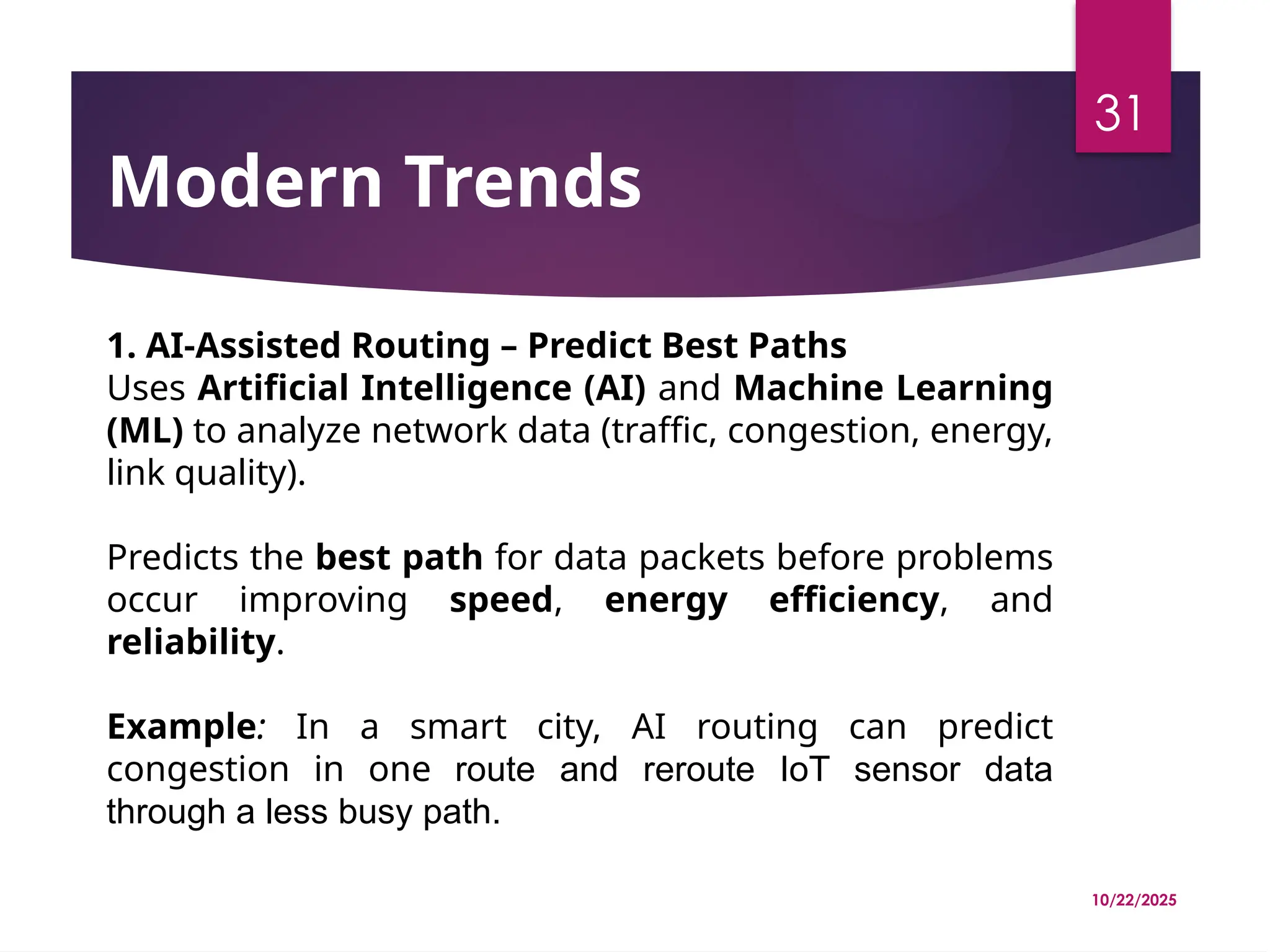 31

Modern Trends

1. AI-Assisted Routing – Predict Best Paths
Uses Artificial Intelligence (AI) and Machine Learning (ML) to analyze network data (traffic, congestion, energy, link quality).

Predicts the best path for data packets before problems occur improving speed, energy efficiency, and reliability.

Example: In a smart city, AI routing can predict congestion in one route and reroute IoT sensor data through a less busy path.

10/22/2025